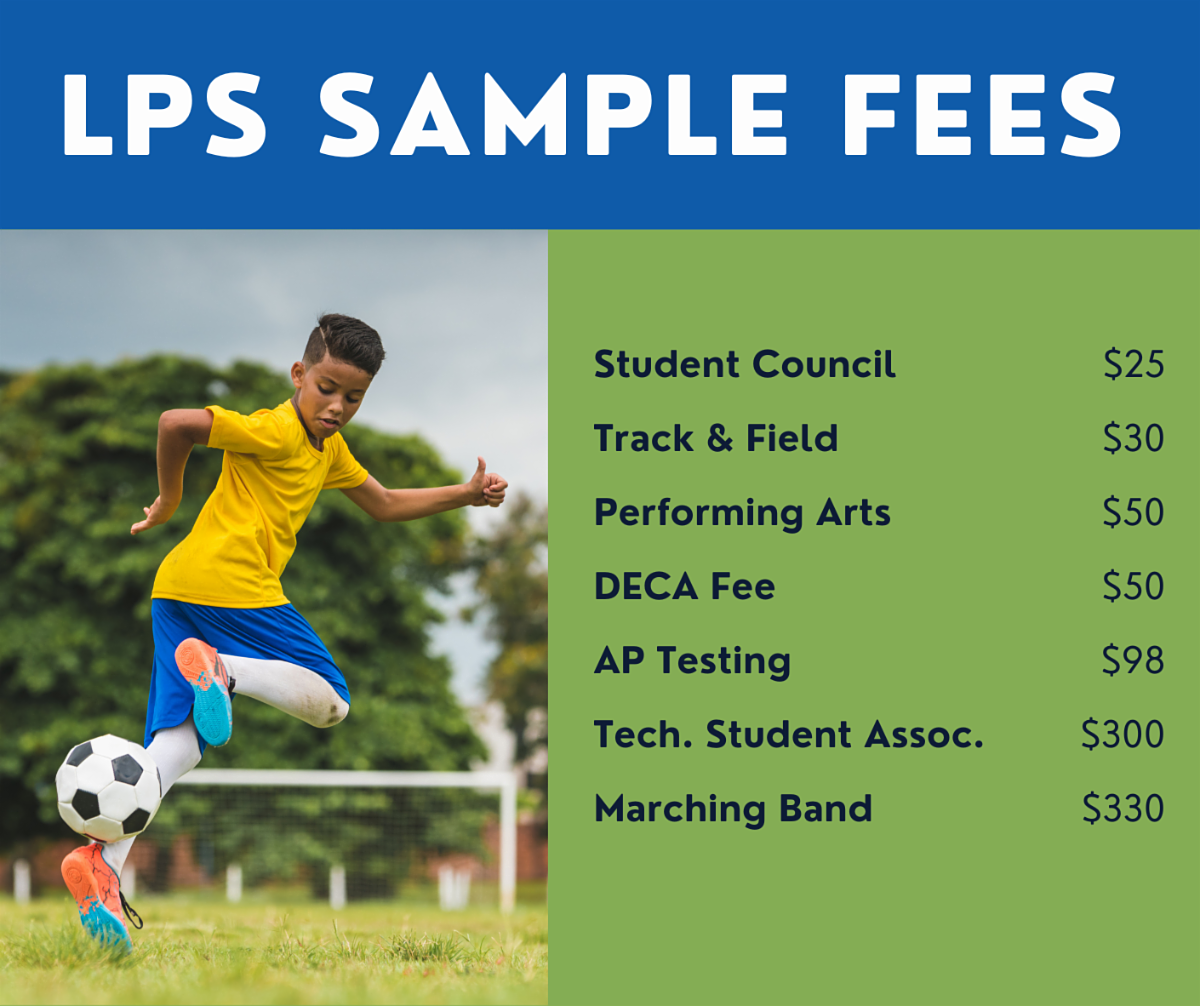 LPS SAMPLE FEES

| | |
|---|---|
| Student Council | \$25 |
| Track & Field | \$30 |
| Performing Arts | \$50 |
| DECA Fee | \$50 |
| AP Testing | \$98 |
| Tech. Student Assoc. | \$300 |
| Marching Band | \$330 |